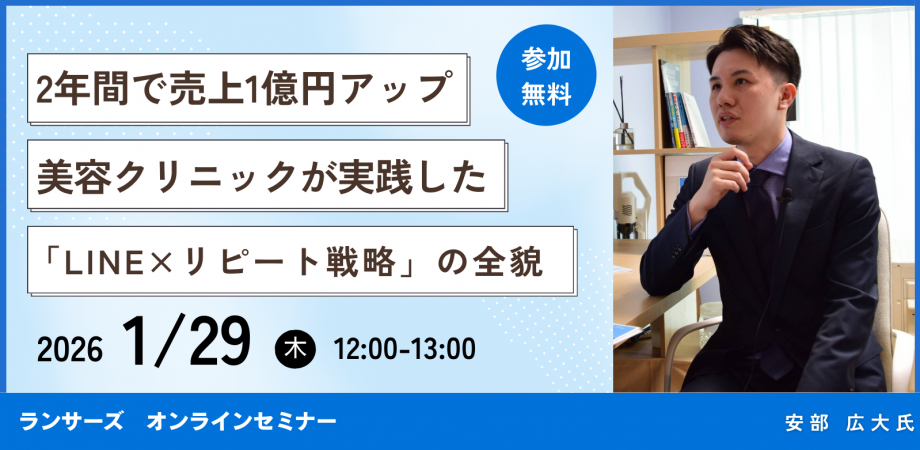 2年間で売上1億円アップ

美容クリニックが実践した

「LINE×リピート戦略」の全貌

参加無料

2026 1/29 木 12:00-13:00

ランサーズ　オンラインセミナー

安部　広大氏